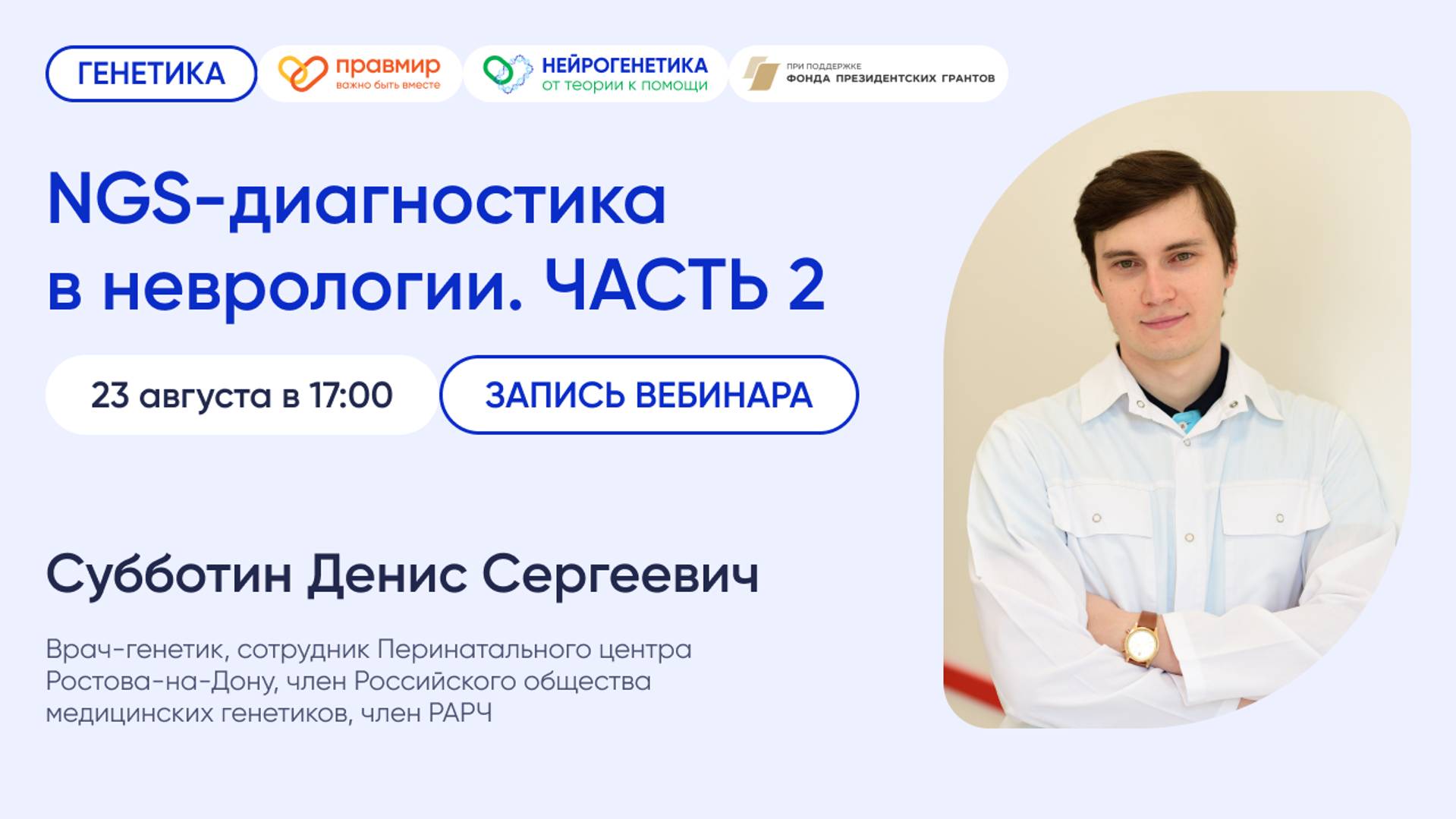 ГЕНЕТИКА

правмир
важно быть вместе

НЕЙРОГЕНЕТИКА
от теории к помощи

ПРИ ПОДДЕРЖКЕ
ФОНДА ПРЕЗИДЕНТСКИХ ГРАНТОВ

NGS-диагностика в неврологии. ЧАСТЬ 2

23 августа в 17:00

ЗАПИСЬ ВЕБИНАРА

Субботин Денис Сергеевич

Врач-генетик, сотрудник Перинатального центра Ростова-на-Дону, член Российского общества медицинских генетиков, член РАРЧ